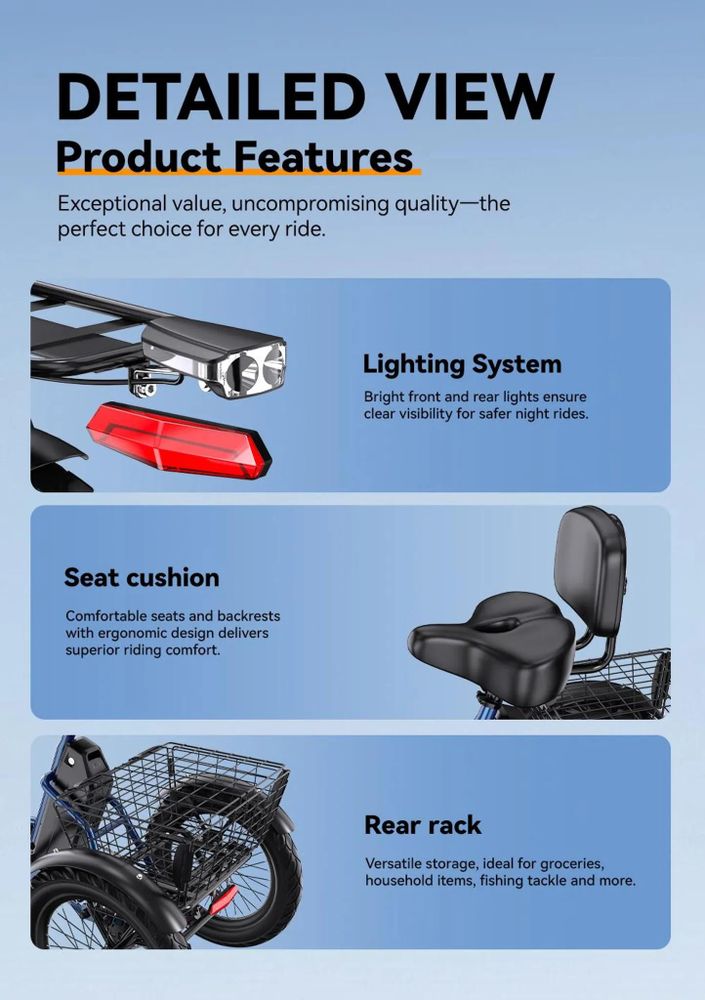 DETAILED VIEW
Product Features

Exceptional value, uncompromising quality—the perfect choice for every ride.

Lighting System

Bright front and rear lights ensure clear visibility for safer night rides.

Seat cushion

Comfortable seats and backrests with ergonomic design delivers superior riding comfort.

Rear rack

Versatile storage, ideal for groceries, household items, fishing tackle and more.